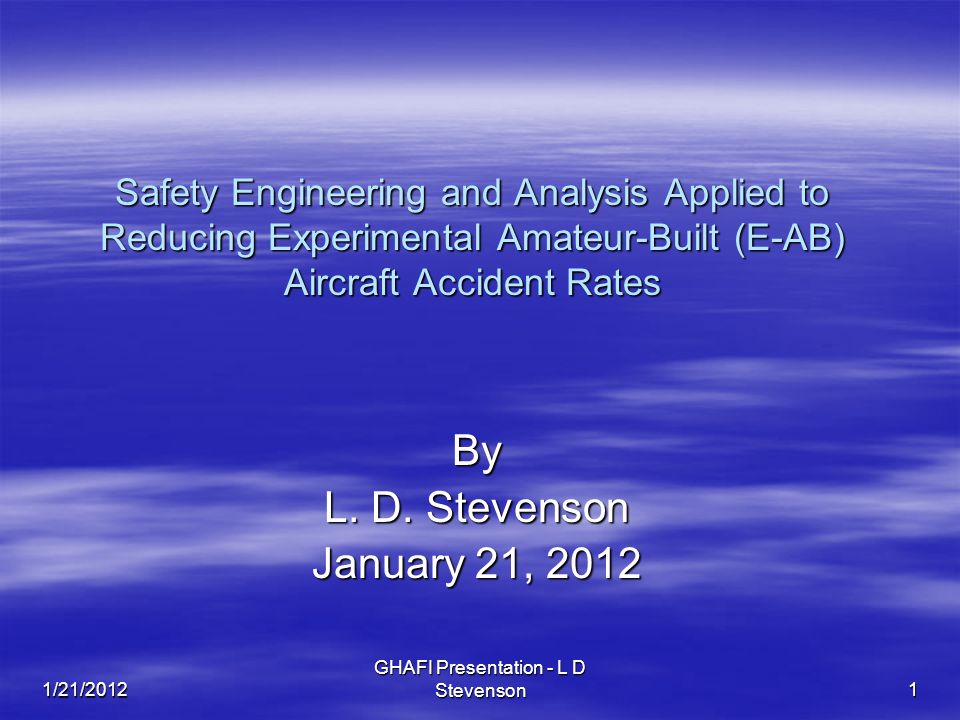 Safety Engineering and Analysis Applied to Reducing Experimental Amateur-Built (E-AB) Aircraft Accident Rates

By
L. D. Stevenson
January 21, 2012

1/21/2012

GHAFI Presentation - L D Stevenson

1